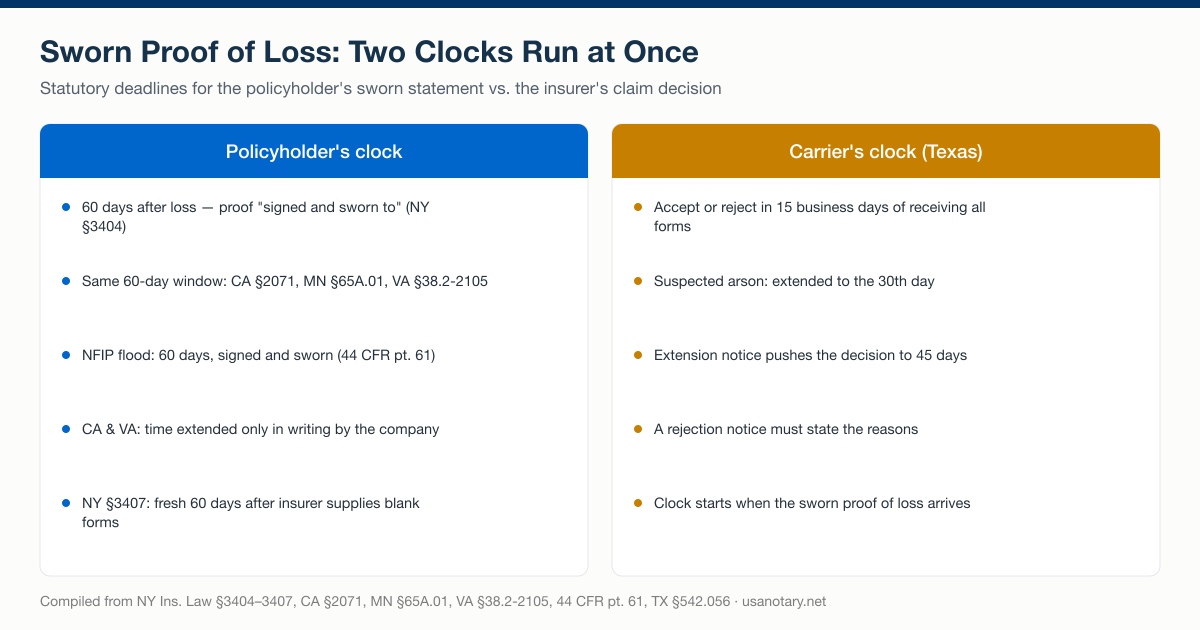 Sworn Proof of Loss: Two Clocks Run at Once

Statutory deadlines for the policyholder's sworn statement vs. the insurer's claim decision

Policyholder's clock

- 60 days after loss — proof "signed and sworn to" (NY §3404)
- Same 60-day window: CA §2071, MN §65A.01, VA §38.2-2105
- NFIP flood: 60 days, signed and sworn (44 CFR pt. 61)
- CA & VA: time extended only in writing by the company
- NY §3407: fresh 60 days after insurer supplies blank forms

Carrier's clock (Texas)

- Accept or reject in 15 business days of receiving all forms
- Suspected arson: extended to the 30th day
- Extension notice pushes the decision to 45 days
- A rejection notice must state the reasons
- Clock starts when the sworn proof of loss arrives

Compiled from NY Ins. Law §3404–3407, CA §2071, MN §65A.01, VA §38.2-2105, 44 CFR pt. 61, TX §542.056 · usanotary.net